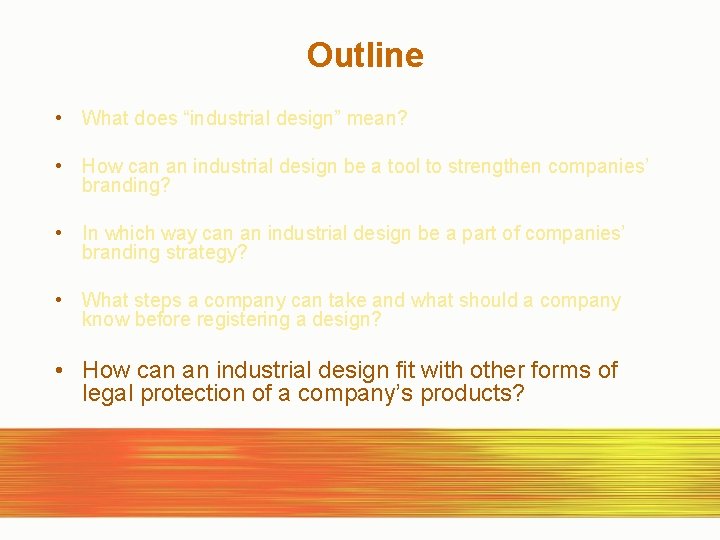 Outline

• What does “industrial design” mean?

• How can an industrial design be a tool to strengthen companies’ branding?

• In which way can an industrial design be a part of companies’ branding strategy?

• What steps a company can take and what should a company know before registering a design?

• How can an industrial design fit with other forms of legal protection of a company’s products?